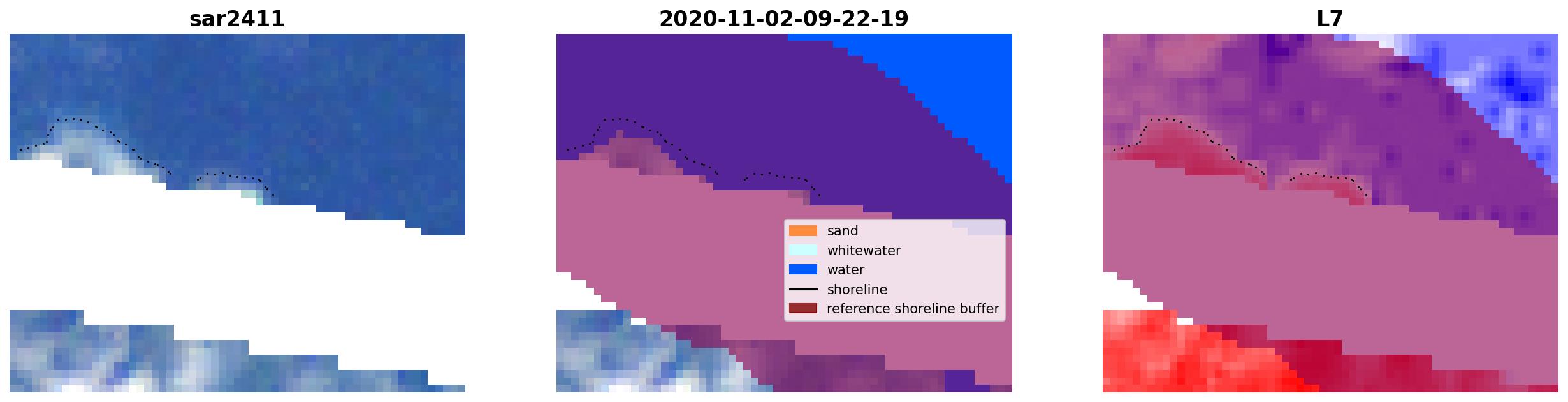 sar2411

2020-11-02-09-22-19

sand
whitewater
water
shoreline
reference shoreline buffer

L7